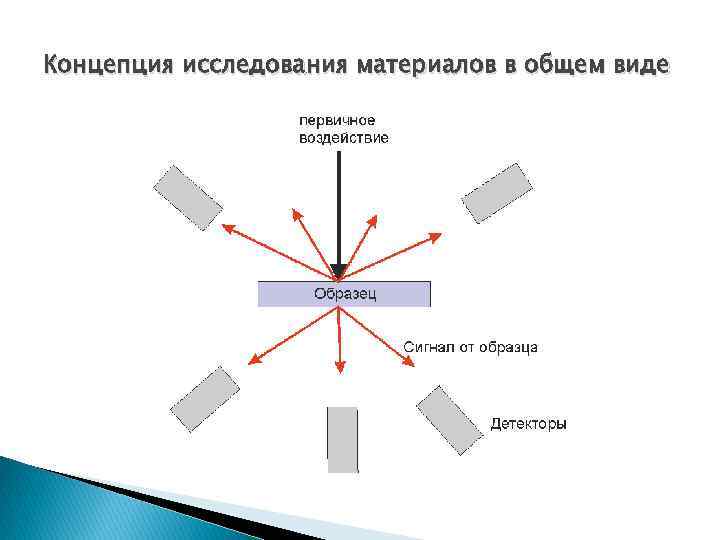 Концепция исследования материалов в общем виде

первичное воздействие

Образец

Сигнал от образца

Детекторы